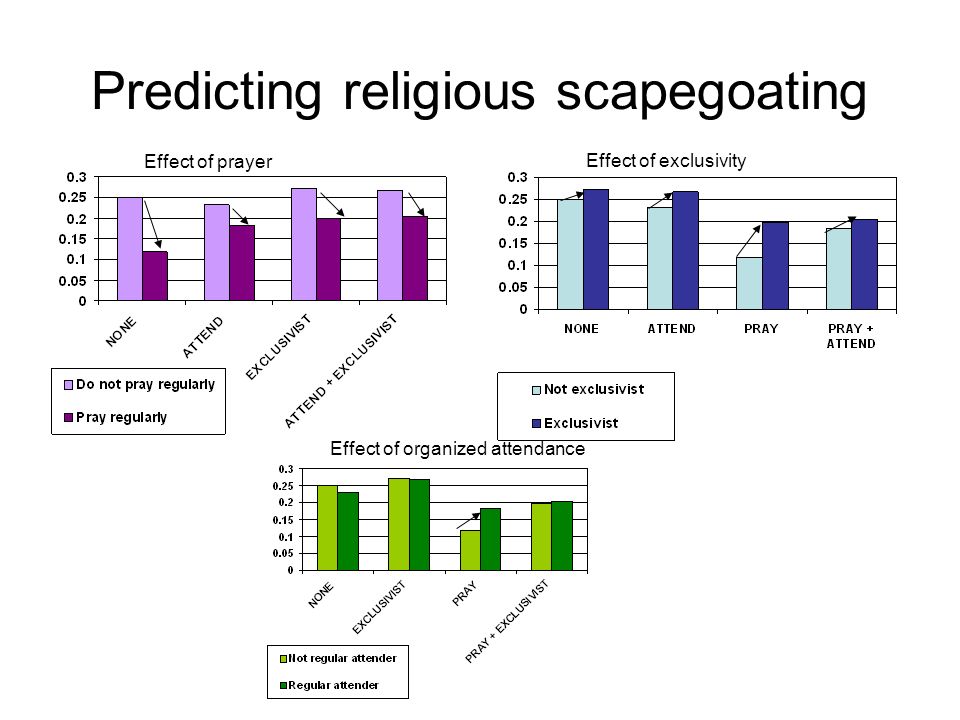 Predicting religious scapegoating

Effect of prayer

0.3
0.25
0.2
0.15
0.1
0.05
0

NONE
ATTEND
EXCLUSIVIST
ATTEND + EXCLUSIVIST

Do not pray regularly
Pray regularly

Effect of exclusivity

0.3
0.25
0.2
0.15
0.1
0.05
0

NONE
ATTEND
PRAY
PRAY + ATTEND

Not exclusivist
Exclusivist

Effect of organized attendance

0.3
0.25
0.2
0.15
0.1
0.05
0

NONE
EXCLUSIVIST
PRAY
PRAY + EXCLUSIVIST

Not regular attender
Regular attender